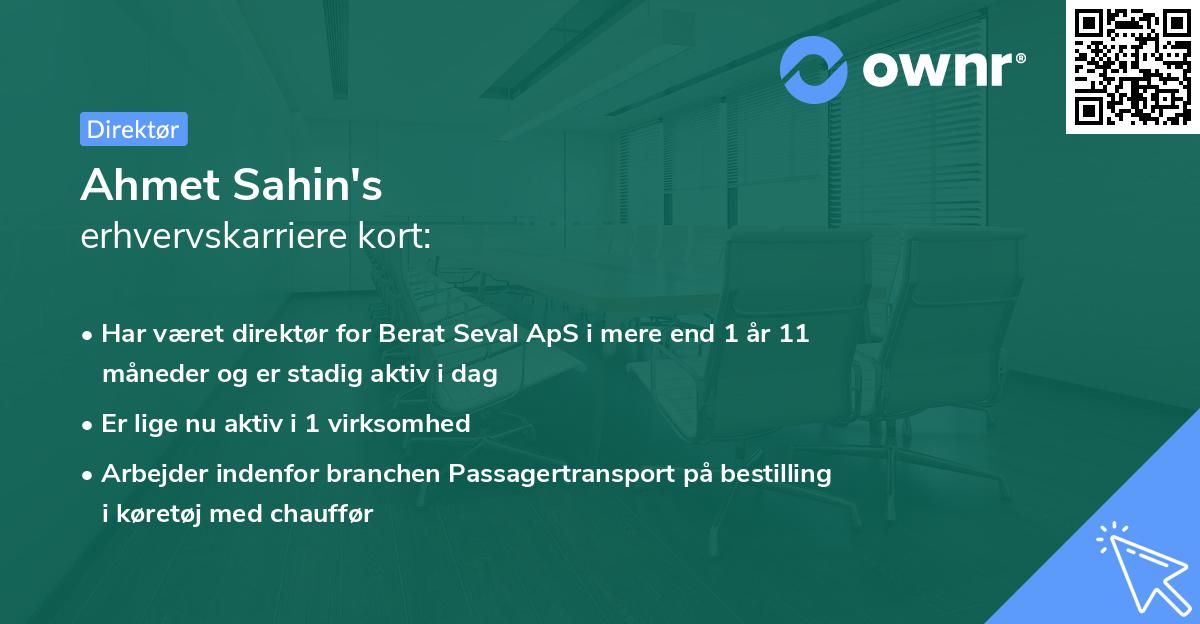 ownr®

Direktør

Ahmet Sahin's
erhvervskarriere kort:

• Har været direktør for Berat Seval ApS i mere end 1 år 11 måneder og er stadig aktiv i dag

• Er lige nu aktiv i 1 virksomhed

• Arbejder indenfor branchen Passagertransport på bestilling i køretøj med chauffør